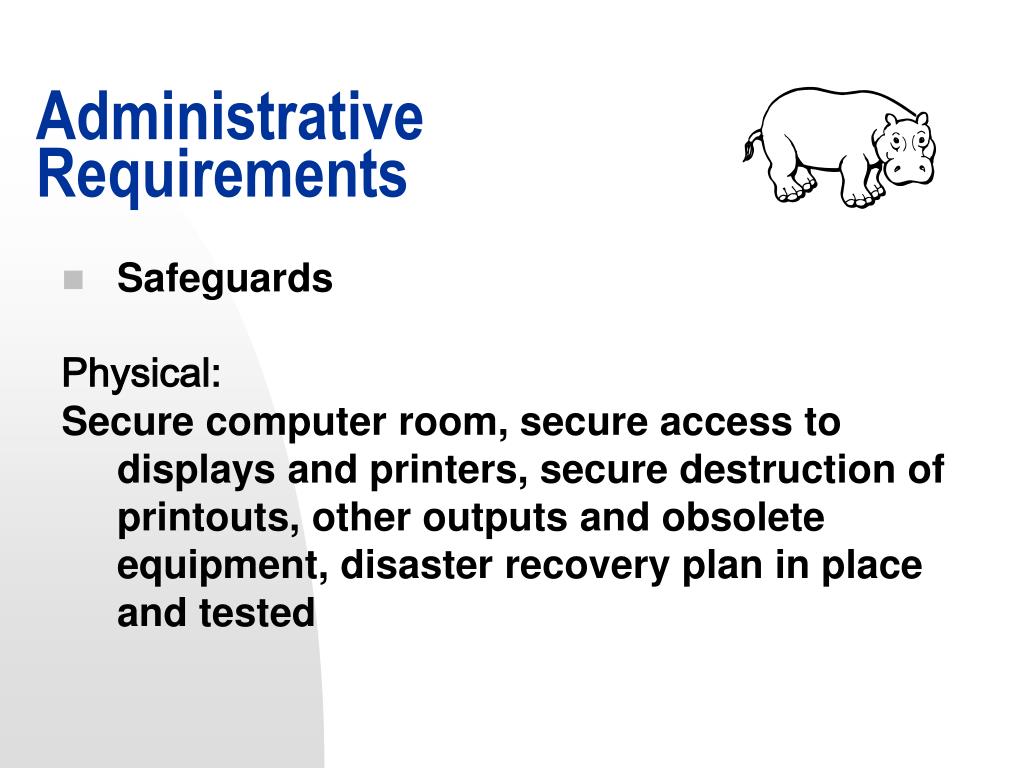 Administrative Requirements

Safeguards

Physical:
Secure computer room, secure access to displays and printers, secure destruction of printouts, other outputs and obsolete equipment, disaster recovery plan in place and tested